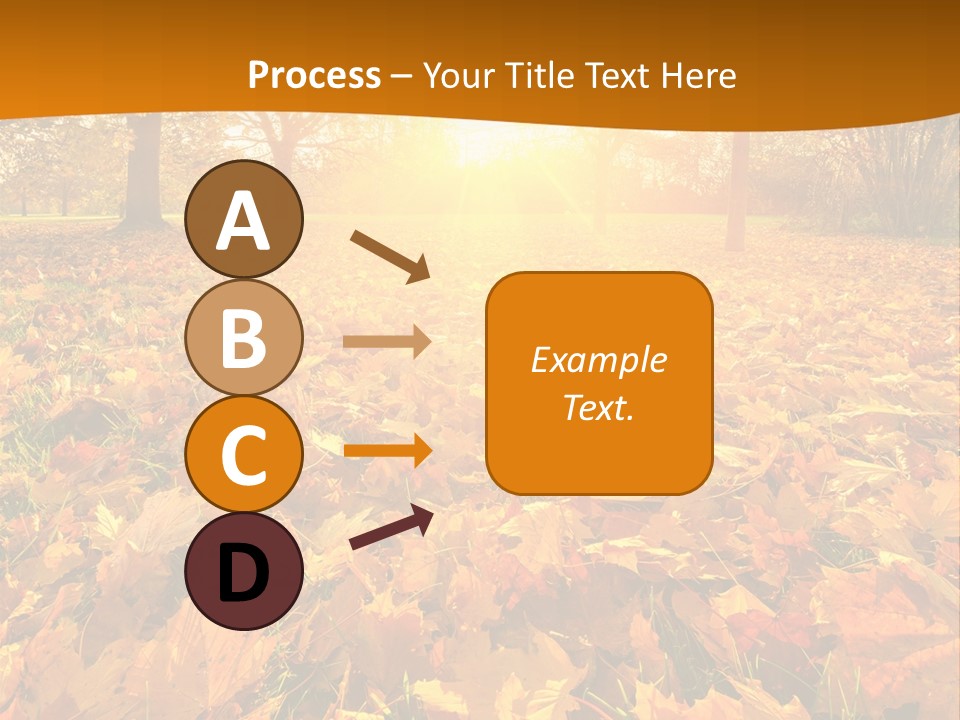 Process – Your Title Text Here

A

B

C

D

Example Text.